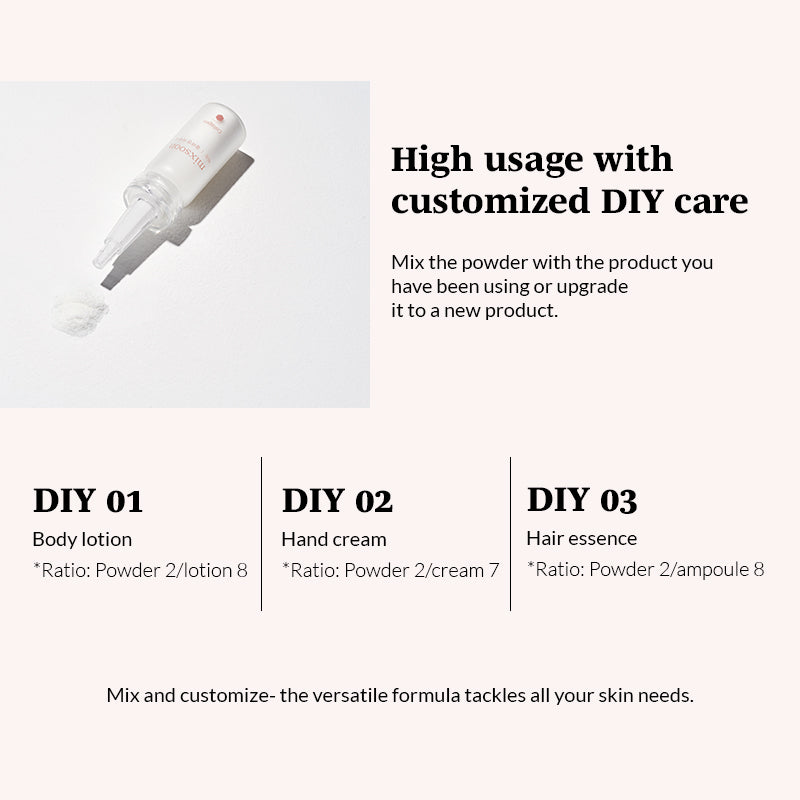 mixsoon

High usage with customized DIY care

Mix the powder with the product you have been using or upgrade it to a new product.

DIY 01
Body lotion
*Ratio: Powder 2/lotion 8

DIY 02
Hand cream
*Ratio: Powder 2/cream 7

DIY 03
Hair essence
*Ratio: Powder 2/ampoule 8

Mix and customize- the versatile formula tackles all your skin needs.